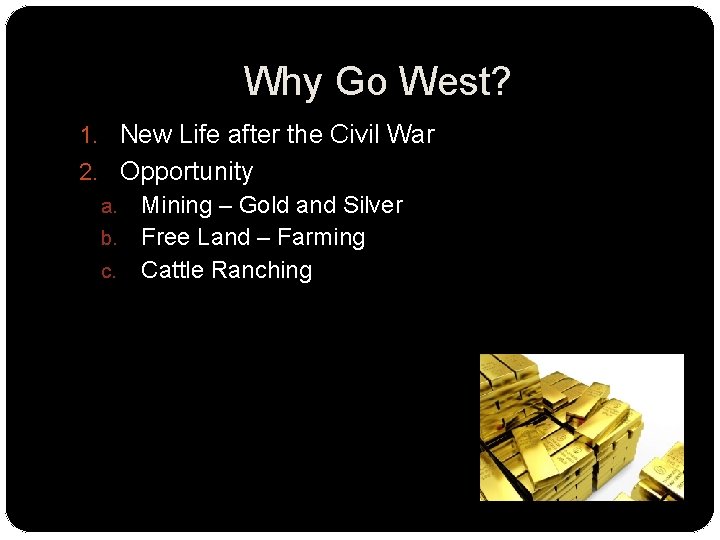 Why Go West?

1. New Life after the Civil War
2. Opportunity
   a. Mining – Gold and Silver
   b. Free Land – Farming
   c. Cattle Ranching